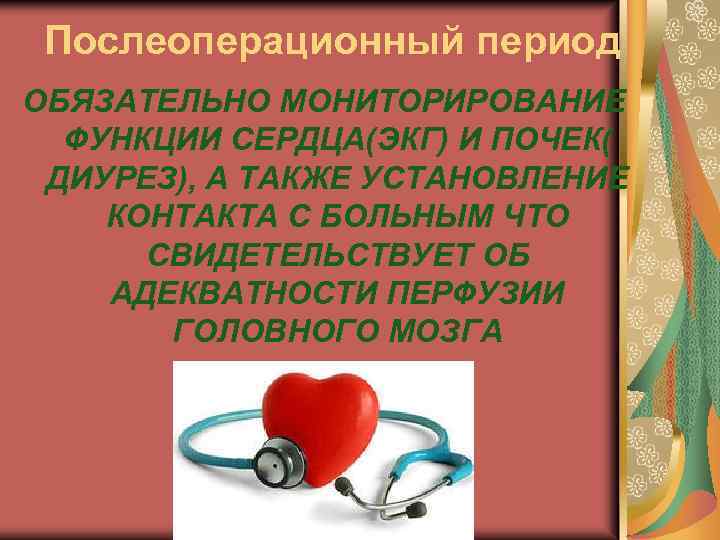 Послеоперационный период

ОБЯЗАТЕЛЬНО МОНИТОРИРОВАНИЕ ФУНКЦИИ СЕРДЦА(ЭКГ) И ПОЧЕК( ДИУРЕЗ), А ТАКЖЕ УСТАНОВЛЕНИЕ КОНТАКТА С БОЛЬНЫМ ЧТО СВИДЕТЕЛЬСТВУЕТ ОБ АДЕКВАТНОСТИ ПЕРФУЗИИ ГОЛОВНОГО МОЗГА